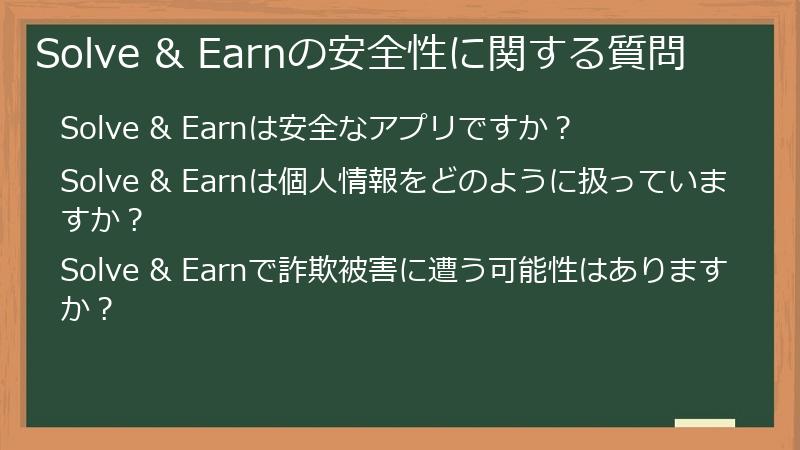 Solve & Earnの安全性に関する質問

Solve & Earnは安全なアプリですか？

Solve & Earnは個人情報をどのように扱っていますか？

Solve & Earnで詐欺被害に遭う可能性はありますか？